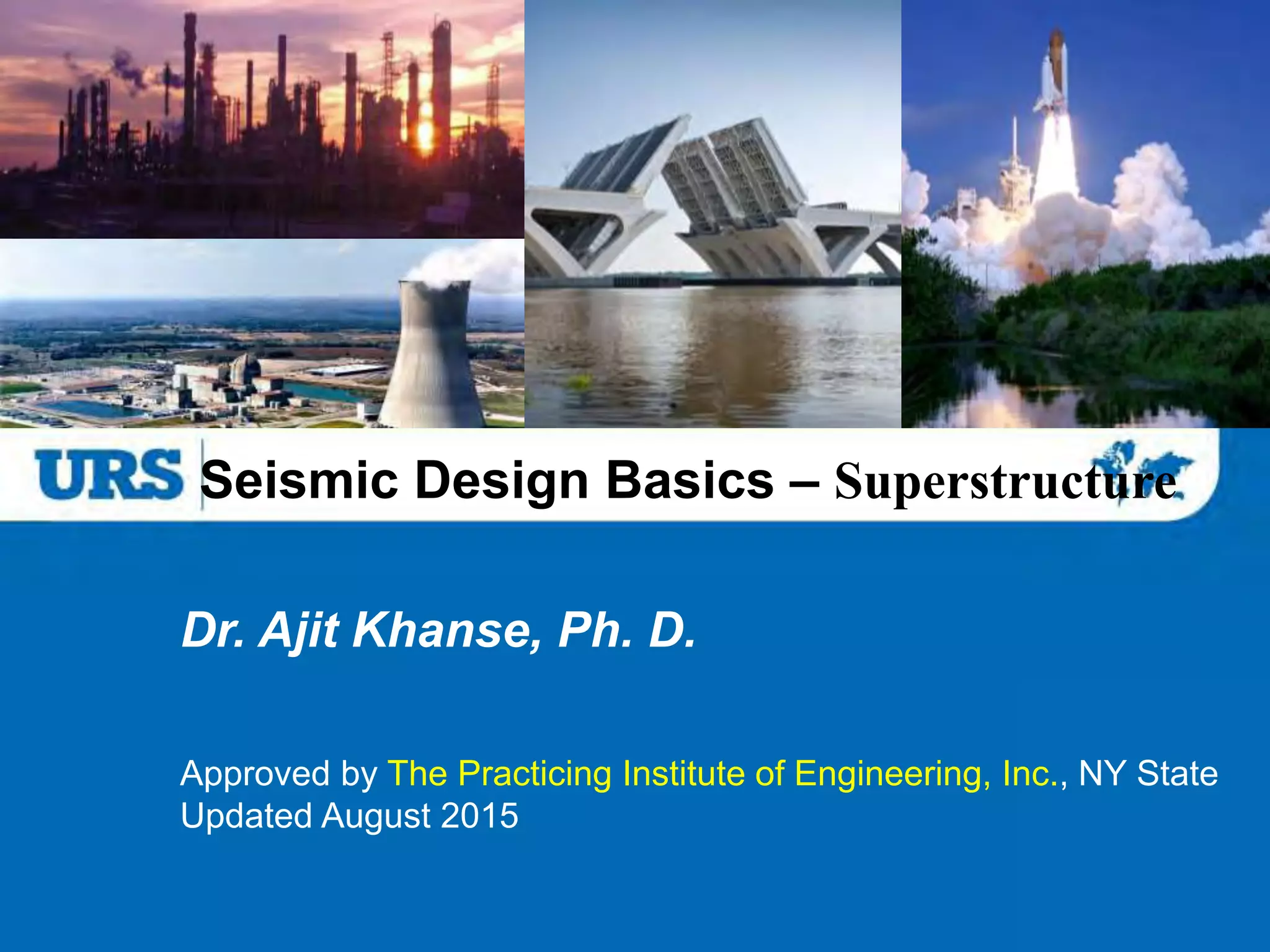 URS Seismic Design Basics – Superstructure

Dr. Ajit Khanse, Ph. D.

Approved by The Practicing Institute of Engineering, Inc., NY State
Updated August 2015